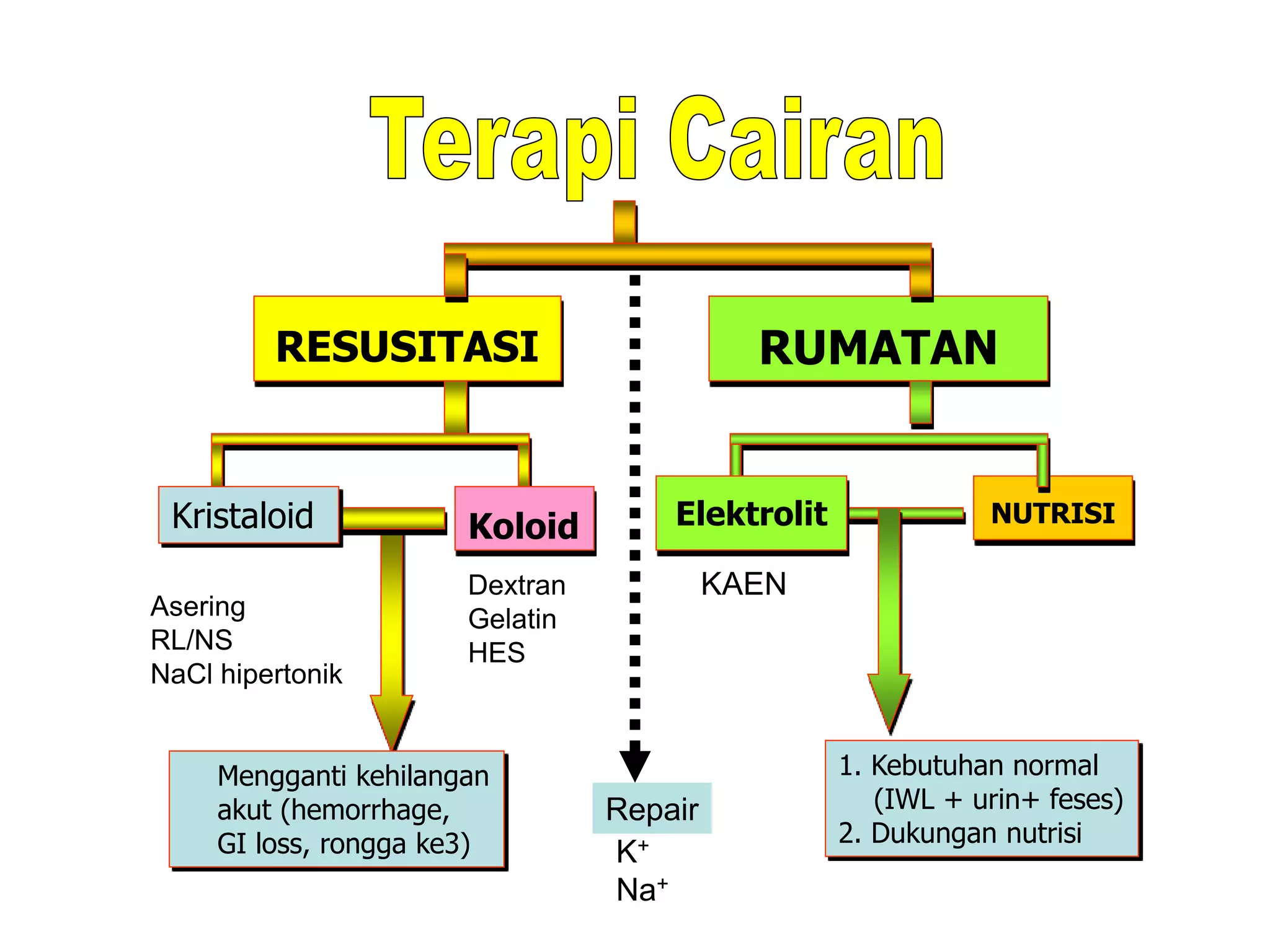 Terapi Cairan

RESUSITASI

RUMATAN

Kristaloid

Koloid

Elektrolit

NUTRISI

Asering
RL/NS
NaCl hipertonik

Dextran
Gelatin
HES

KAEN

Mengganti kehilangan akut (hemorrhage, GI loss, rongga ke3)

Repair
$K^+$
$Na^+$

1. Kebutuhan normal (IWL + urin+ feses)
2. Dukungan nutrisi